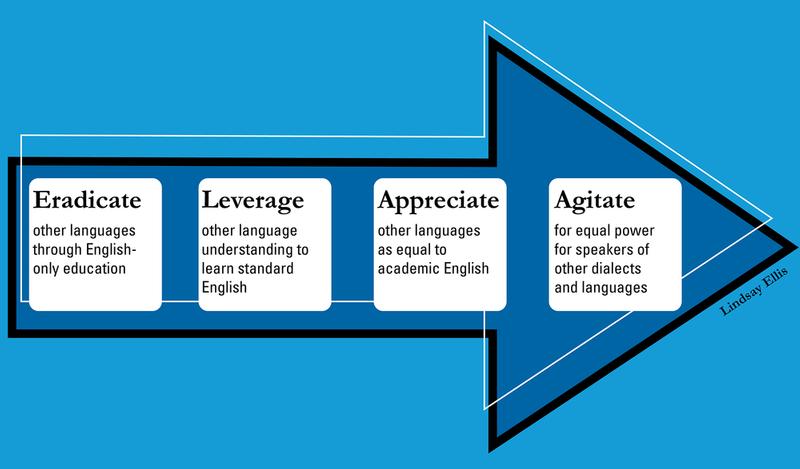 Eradicate
other languages through English-only education

Leverage
other language understanding to learn standard English

Appreciate
other languages as equal to academic English

Agitate
for equal power for speakers of other dialects and languages

Lindsay Ellis